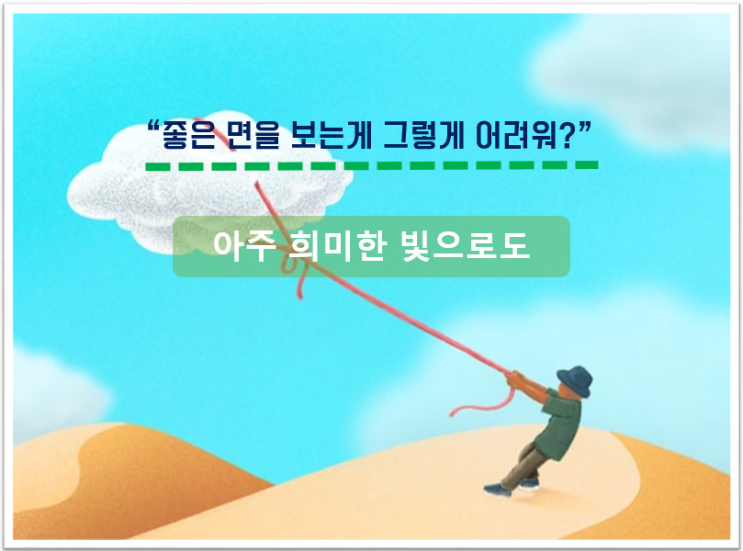 “좋은 면을 보는게 그렇게 어려워?”

아주 희미한 빛으로도